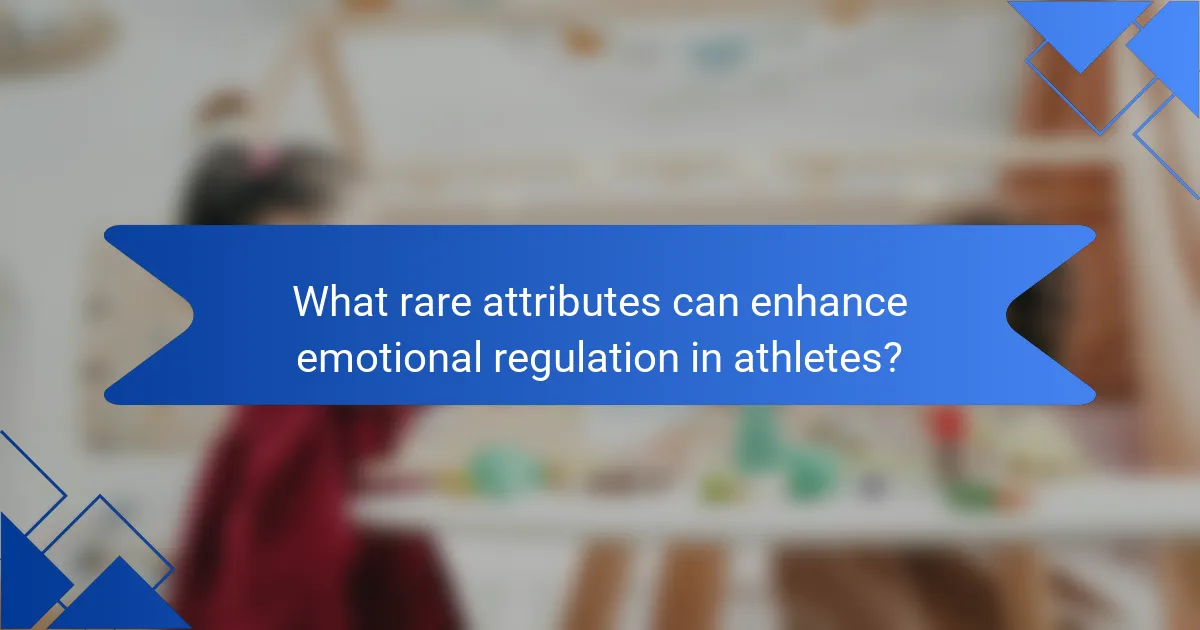 What rare attributes can enhance emotional regulation in athletes?